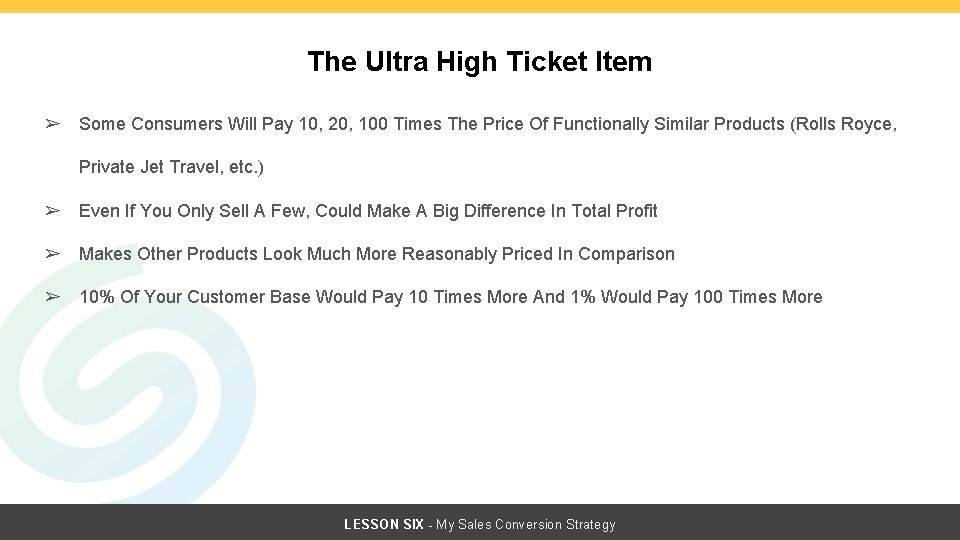 The Ultra High Ticket Item

➢ Some Consumers Will Pay 10, 20, 100 Times The Price Of Functionally Similar Products (Rolls Royce, Private Jet Travel, etc.)

➢ Even If You Only Sell A Few, Could Make A Big Difference In Total Profit

➢ Makes Other Products Look Much More Reasonably Priced In Comparison

➢ 10% Of Your Customer Base Would Pay 10 Times More And 1% Would Pay 100 Times More

LESSON SIX - My Sales Conversion Strategy